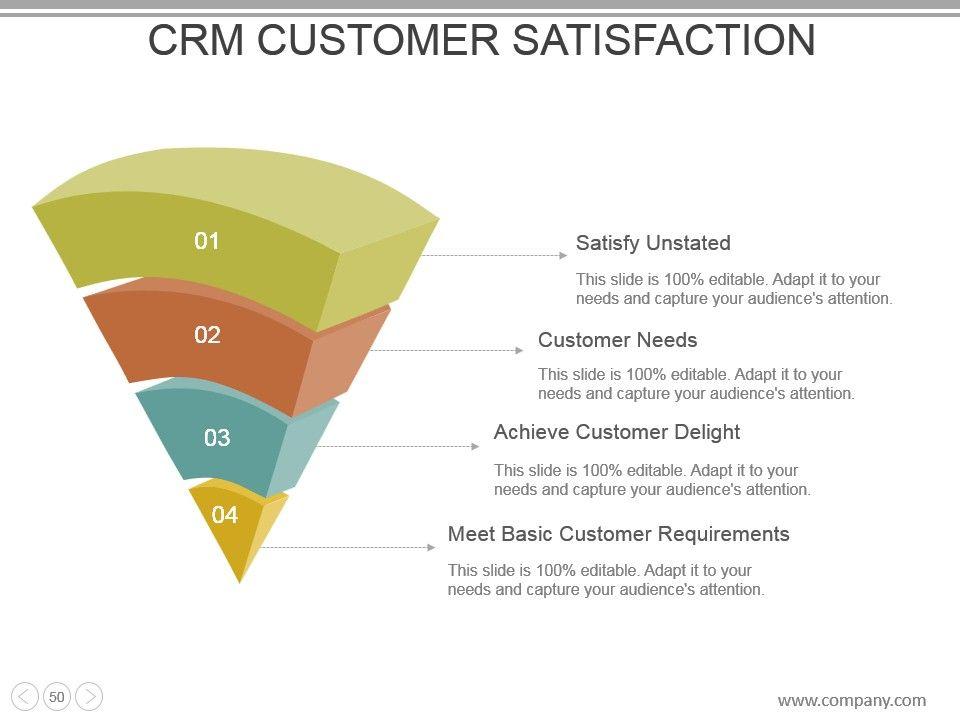 CRM CUSTOMER SATISFACTION

01

Satisfy Unstated

This slide is 100% editable. Adapt it to your needs and capture your audience's attention.

02

Customer Needs

This slide is 100% editable. Adapt it to your needs and capture your audience's attention.

03

Achieve Customer Delight

This slide is 100% editable. Adapt it to your needs and capture your audience's attention.

04

Meet Basic Customer Requirements

This slide is 100% editable. Adapt it to your needs and capture your audience's attention.

50

www.company.com